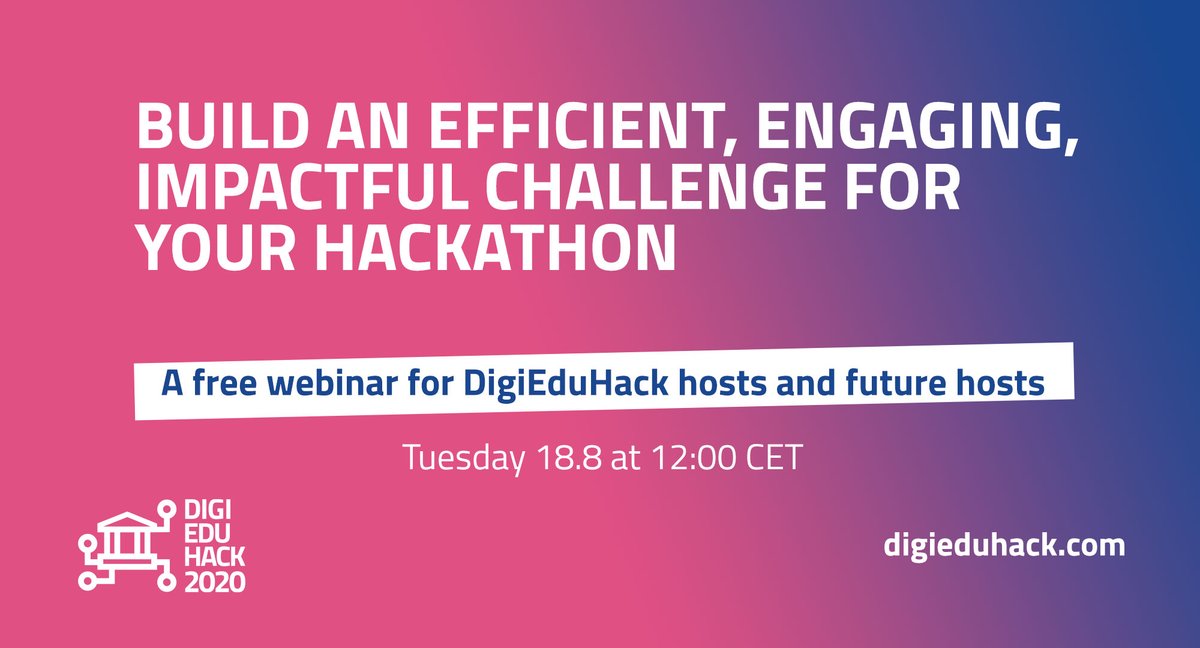 BUILD AN EFFICIENT, ENGAGING, IMPACTFUL CHALLENGE FOR YOUR HACKATHON

A free webinar for DigiEduHack hosts and future hosts

Tuesday 18.8 at 12:00 CET

DIGI EDU HACK 2020

digieduhack.com